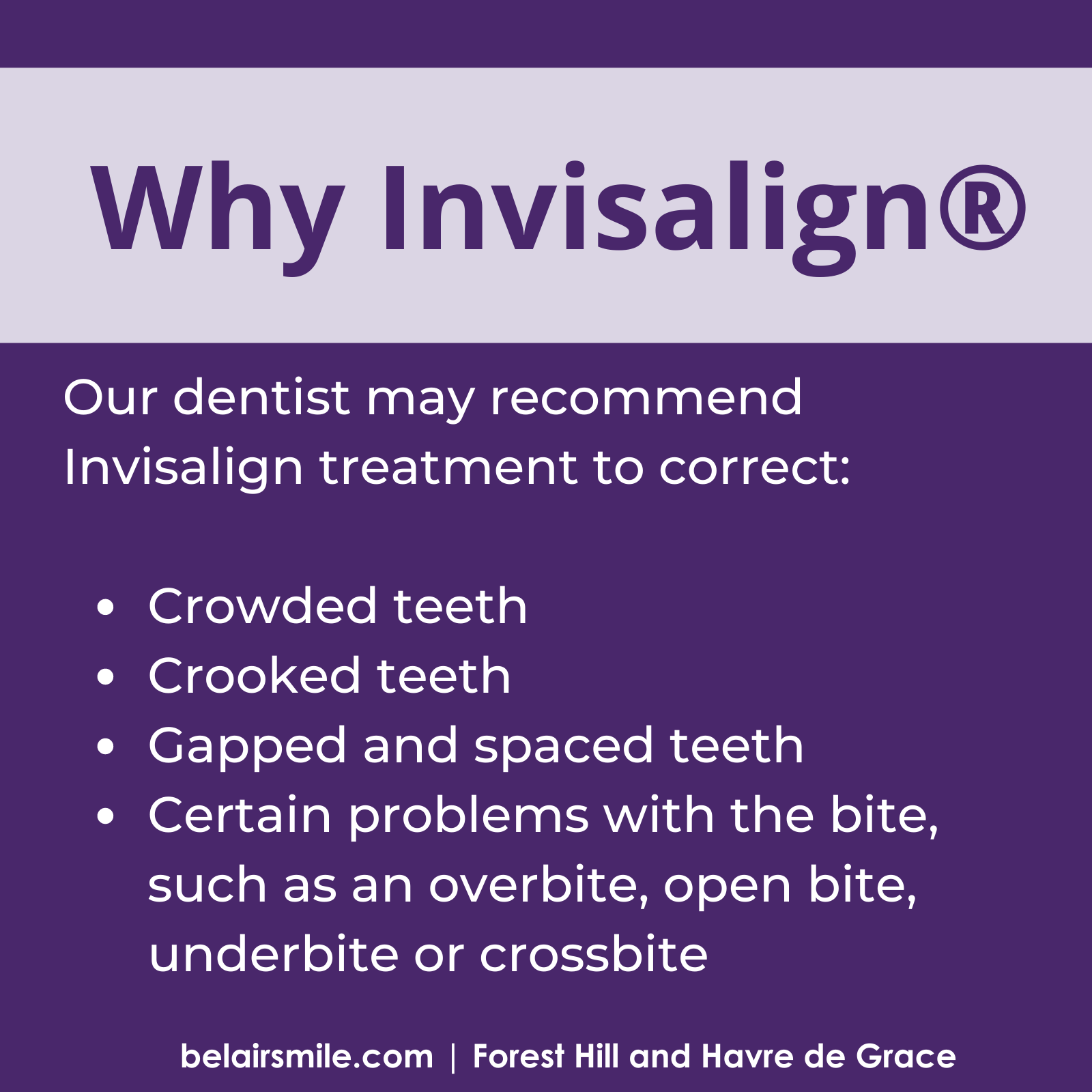 Why Invisalign®

Our dentist may recommend Invisalign treatment to correct:

• Crowded teeth
• Crooked teeth
• Gapped and spaced teeth
• Certain problems with the bite, such as an overbite, open bite, underbite or crossbite

belairsmile.com | Forest Hill and Havre de Grace